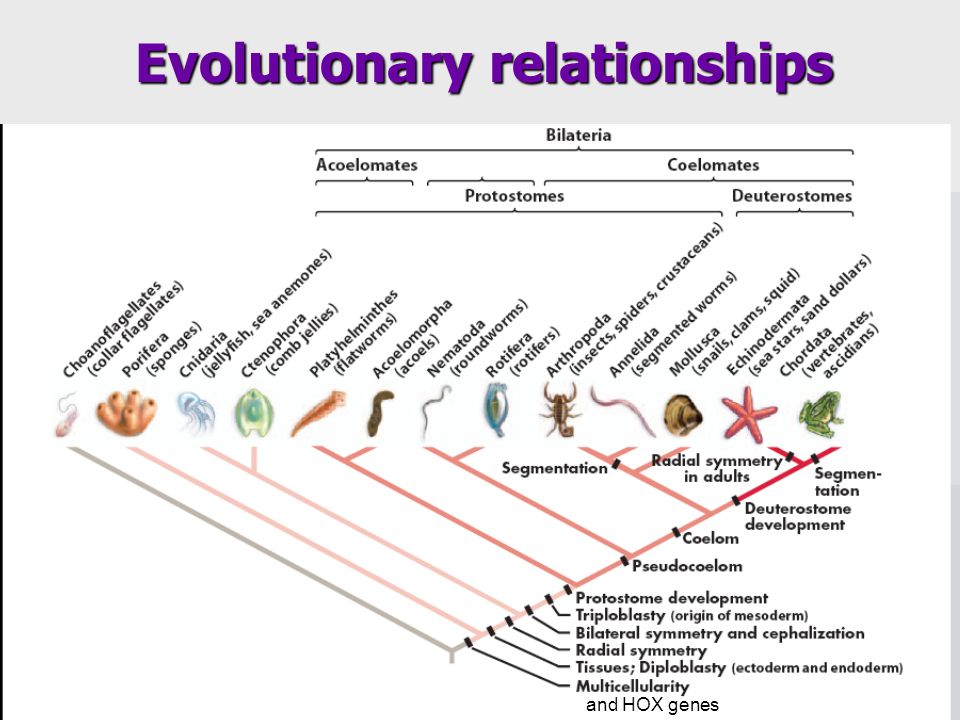 Evolutionary relationships

Bilateria

Acoelomates

Coelomates

Protostomes

Deuterostomes

Choanoflagellates (collar flagellates)

Porifera (sponges)

Cnidaria (jellyfish, sea anemones)

Ctenophora (comb jellies)

Platyhelminthes (flatworms)

Acoelomorpha (acoels)

Nematoda (roundworms)

Rotifera (rotifers)

Arthropoda (insects, spiders, crustaceans)

Annelida (segmented worms)

Mollusca (snails, clams, squid)

Echinodermata (sea stars, sand dollars)

Chordata (vertebrates, ascidians)

Segmentation

Radial symmetry in adults

Segmentation

Deuterostome development

Coelom

Pseudocoelom

Protostome development

Triploblasty (origin of mesoderm)

Bilateral symmetry and cephalization

Radial symmetry

Tissues; Diploblasty (ectoderm and endoderm)

Multicellularity

and HOX genes